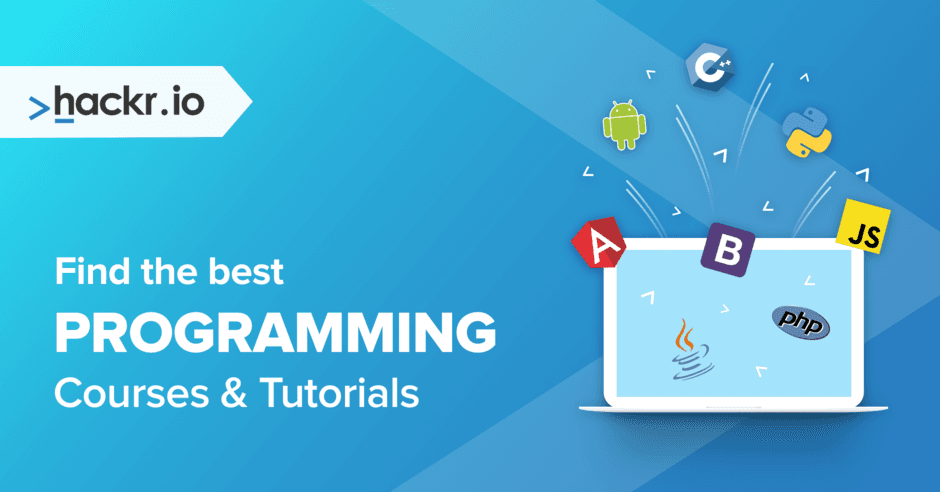 >hackr.io

Find the best
PROGRAMMING
Courses & Tutorials

C++
A
B
JS
php